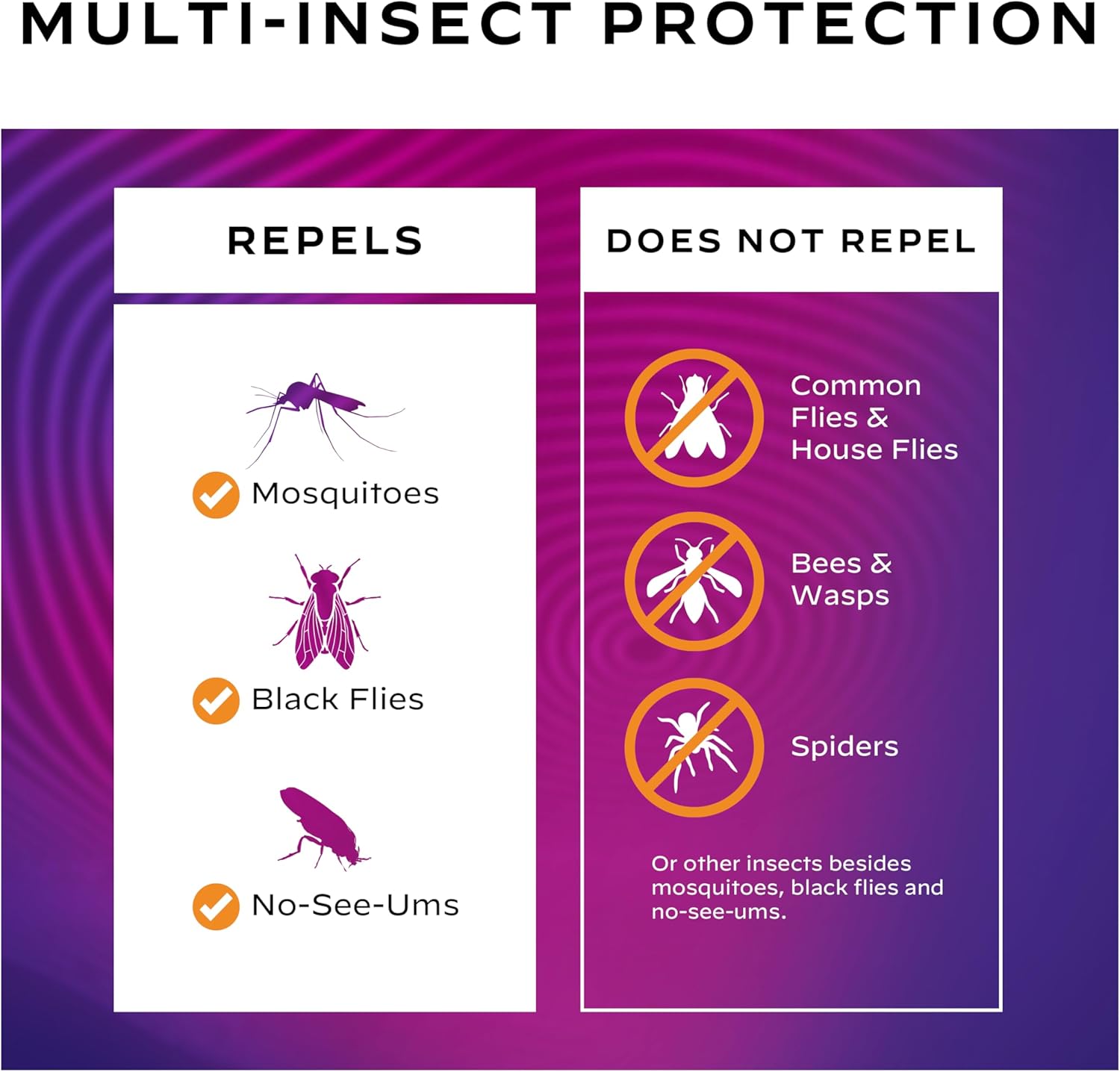 MULTI-INSECT PROTECTION

REPELS

Mosquitoes

Black Flies

No-See-Ums

DOES NOT REPEL

Common Flies & House Flies

Bees & Wasps

Spiders

Or other insects besides mosquitoes, black flies and no-see-ums.